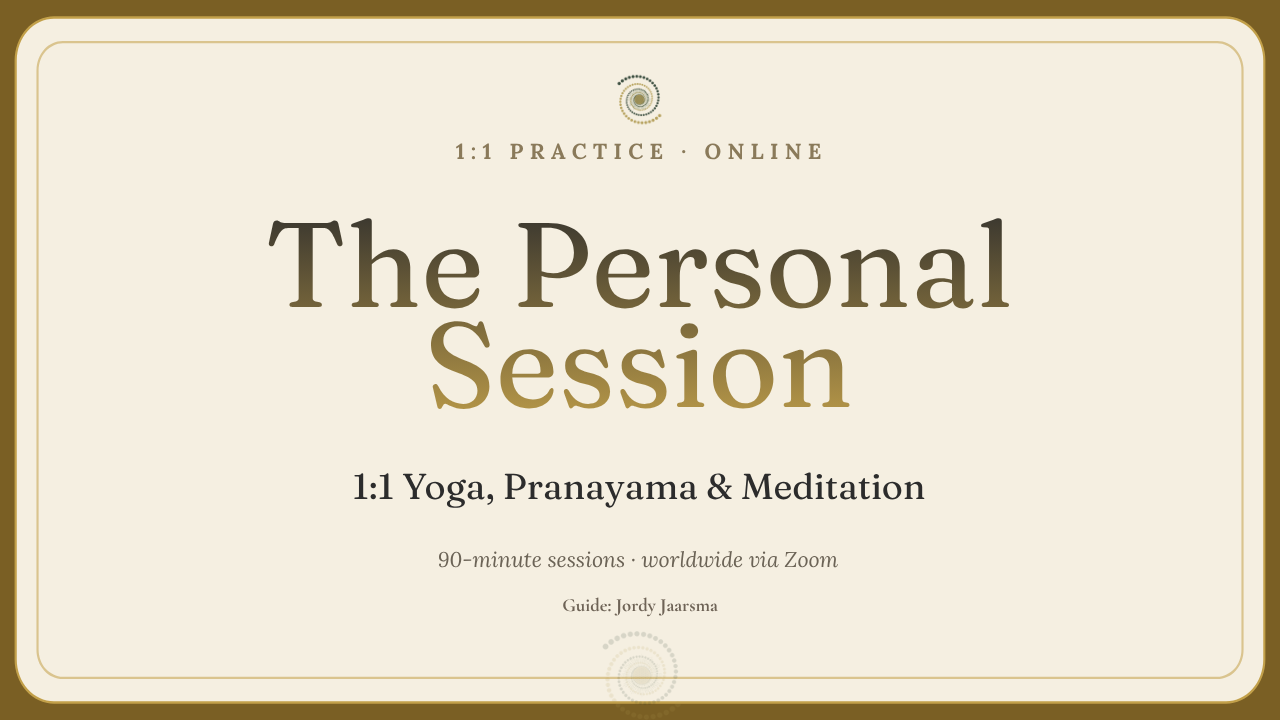 1:1 PRACTICE · ONLINE

The Personal Session

1:1 Yoga, Pranayama & Meditation

90-minute sessions · worldwide via Zoom

Guide: Jordy Jaarsma